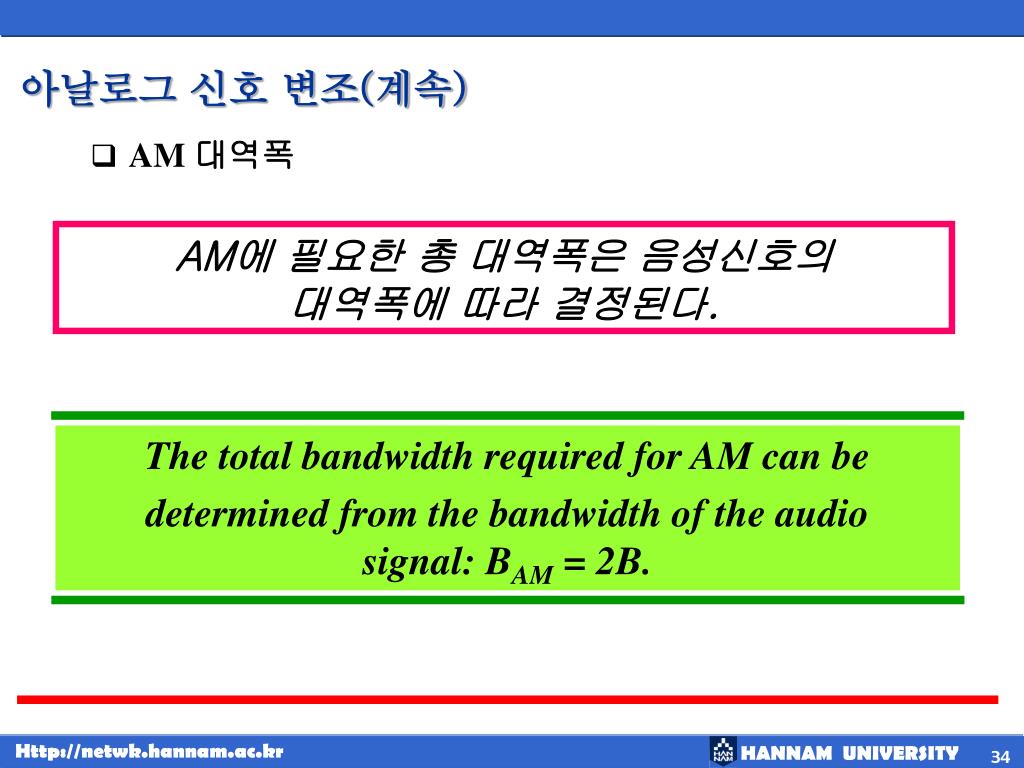 아날로그 신호 변조(계속)

❑ AM 대역폭

AM에 필요한 총 대역폭은 음성신호의 대역폭에 따라 결정된다.

The total bandwidth required for AM can be determined from the bandwidth of the audio signal: $B_{AM} = 2B$.

Http://netwk.hannam.ac.kr

HANNAM UNIVERSITY

34